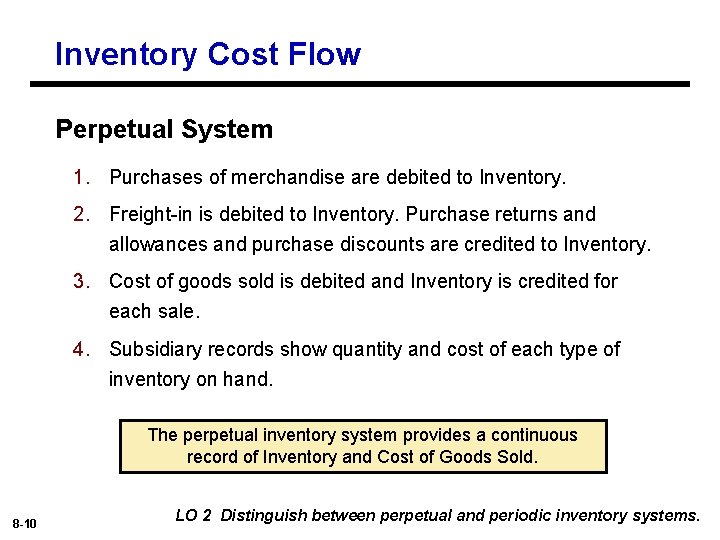 Inventory Cost Flow

Perpetual System

1. Purchases of merchandise are debited to Inventory.

2. Freight-in is debited to Inventory. Purchase returns and allowances and purchase discounts are credited to Inventory.

3. Cost of goods sold is debited and Inventory is credited for each sale.

4. Subsidiary records show quantity and cost of each type of inventory on hand.

The perpetual inventory system provides a continuous record of Inventory and Cost of Goods Sold.

8-10

LO 2 Distinguish between perpetual and periodic inventory systems.